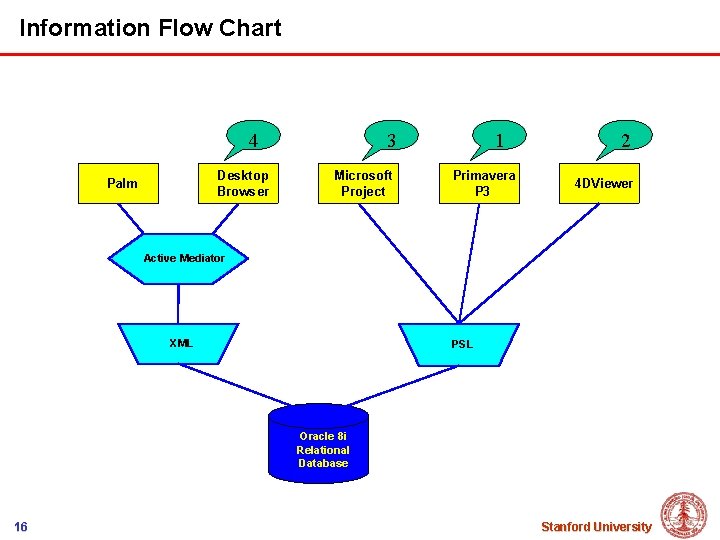 Information Flow Chart

4

3

1

2

Palm

Desktop Browser

Microsoft Project

Primavera P3

4DViewer

Active Mediator

XML

PSL

Oracle 8i Relational Database

16

Stanford University